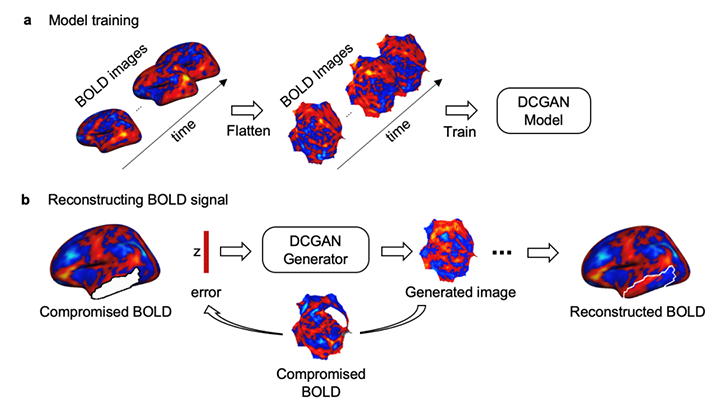 a Model training

BOLD images

...

time

Flatten

BOLD Images

...

time

Train

DCGAN Model

b Reconstructing BOLD signal

Compromised BOLD

z

error

DCGAN Generator

Generated image

...

Reconstructed BOLD

Compromised BOLD